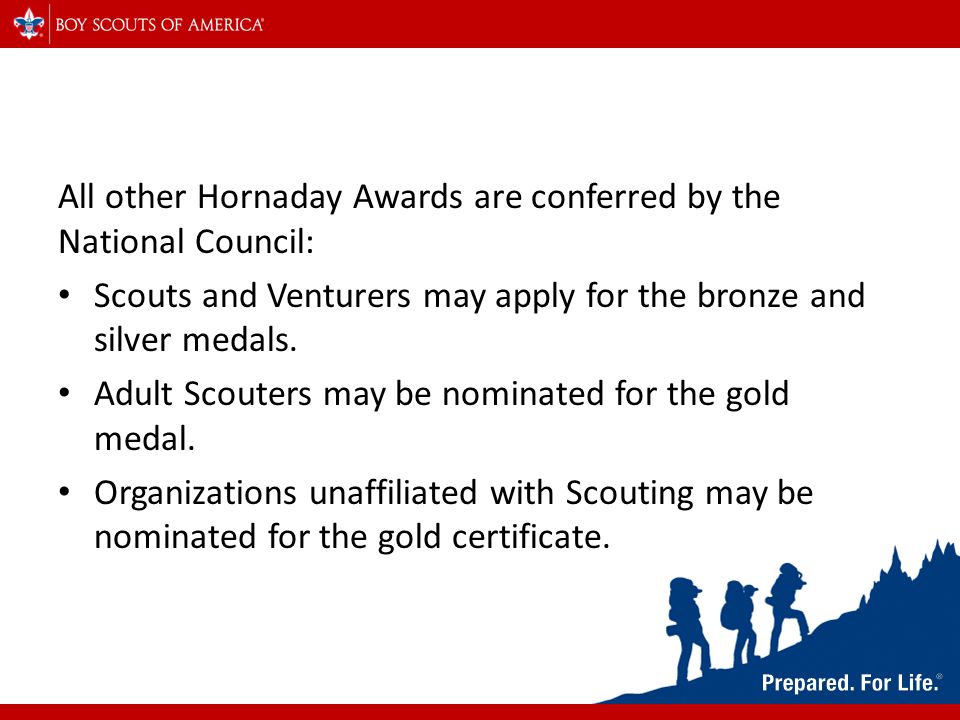 BOY SCOUTS OF AMERICA®

All other Hornaday Awards are conferred by the National Council:

• Scouts and Venturers may apply for the bronze and silver medals.

• Adult Scouters may be nominated for the gold medal.

• Organizations unaffiliated with Scouting may be nominated for the gold certificate.

Prepared. For Life.®